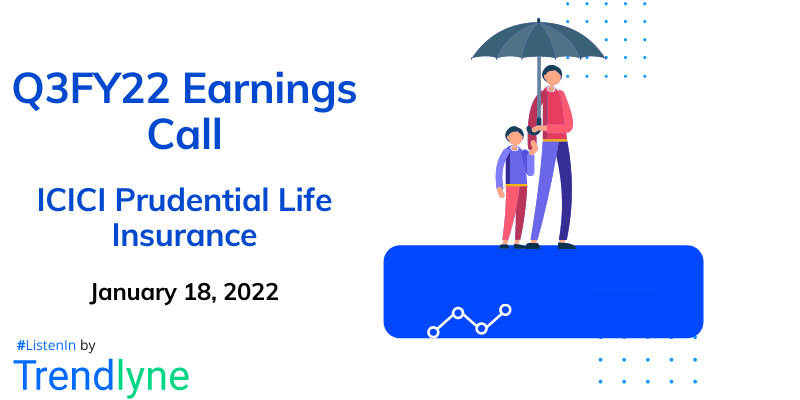 Q3FY22 Earnings Call

ICICI Prudential Life Insurance

January 18, 2022

#ListenIn by

Trendlyne